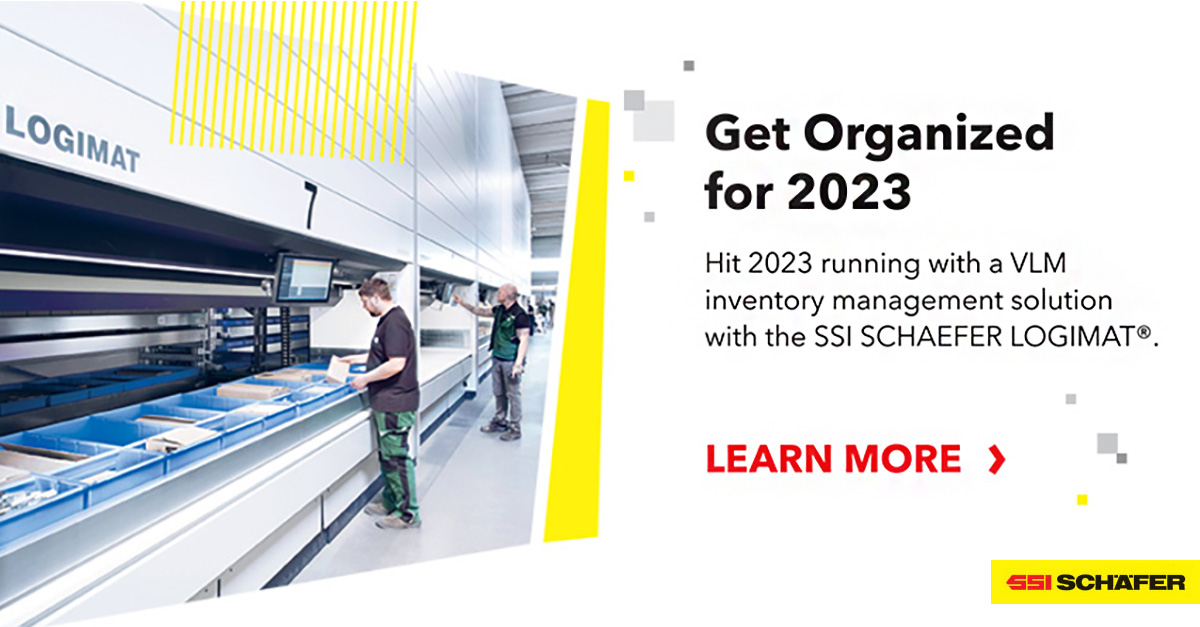 LOGIMAT

7

Get Organized for 2023

Hit 2023 running with a VLM inventory management solution with the SSI SCHAEFER LOGIMAT®.

LEARN MORE ›

SSI SCHÄFER